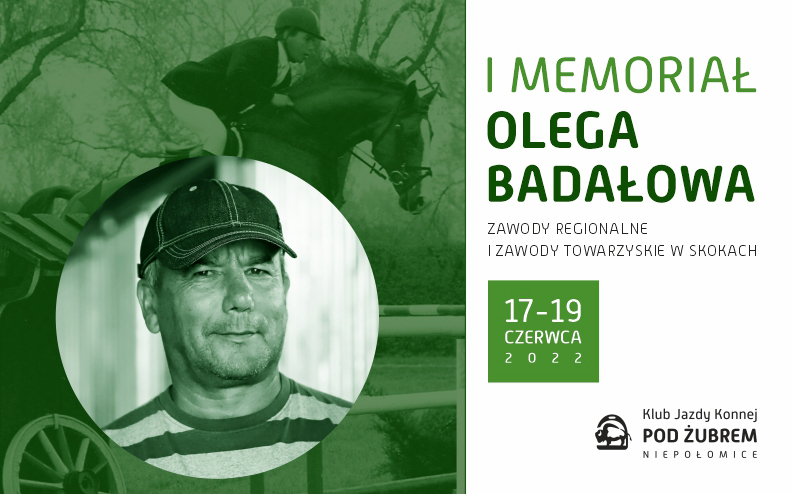 I MEMORIAŁ
OLEGA BADAŁOWA

ZAWODY REGIONALNE
I ZAWODY TOWARZYSKIE W SKOKACH

17-19
CZERWCA
2022

Klub Jazdy Konnej
POD ŻUBREM
NIEPOŁOMICE